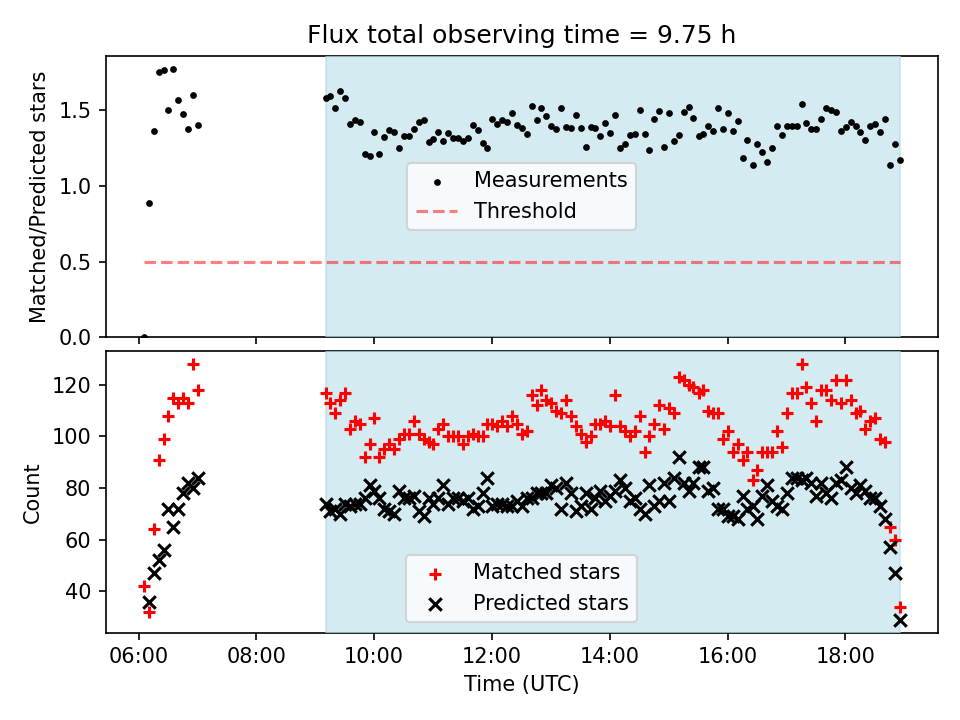 Flux total observing time = 9.75 h

Matched/Predicted stars

1.5
1.0
0.5
0.0

Measurements
Threshold

Count

120
100
80
60
40

Matched stars
Predicted stars

06:00 08:00 10:00 12:00 14:00 16:00 18:00

Time (UTC)